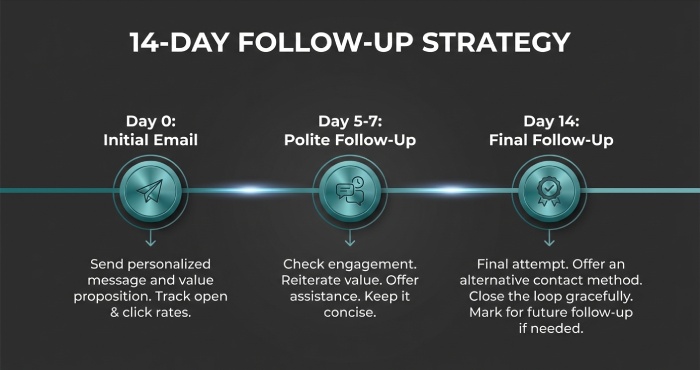 14-DAY FOLLOW-UP STRATEGY

Day 0:
Initial Email

Send personalized message and value proposition. Track open & click rates.

Day 5-7:
Polite Follow-Up

Check engagement. Reiterate value. Offer assistance. Keep it concise.

Day 14:
Final Follow-Up

Final attempt. Offer an alternative contact method. Close the loop gracefully. Mark for future follow-up if needed.